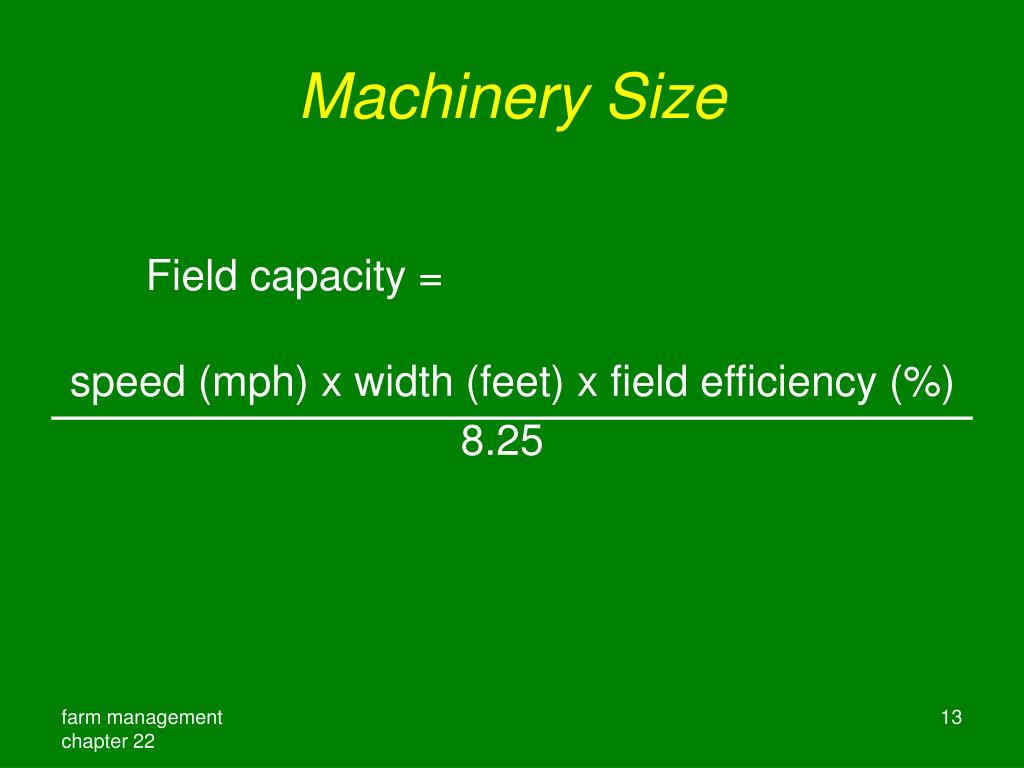 Machinery Size

Field capacity =

$\frac{\text{speed (mph) x width (feet) x field efficiency (\%)}}{8.25}$

farm management
chapter 22

13